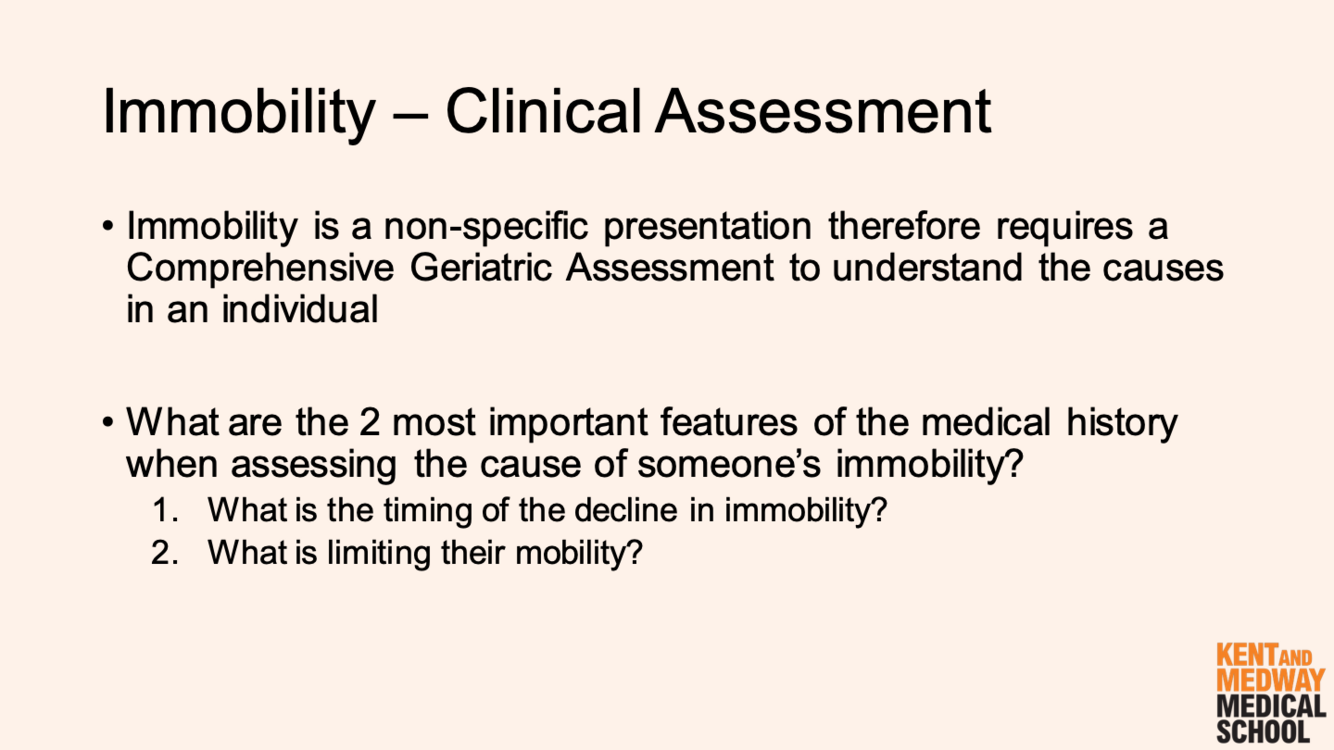 Immobility – Clinical Assessment

• Immobility is a non-specific presentation therefore requires a Comprehensive Geriatric Assessment to understand the causes in an individual

• What are the 2 most important features of the medical history when assessing the cause of someone's immobility?
1. What is the timing of the decline in immobility?
2. What is limiting their mobility?

KENT AND MEDWAY MEDICAL SCHOOL